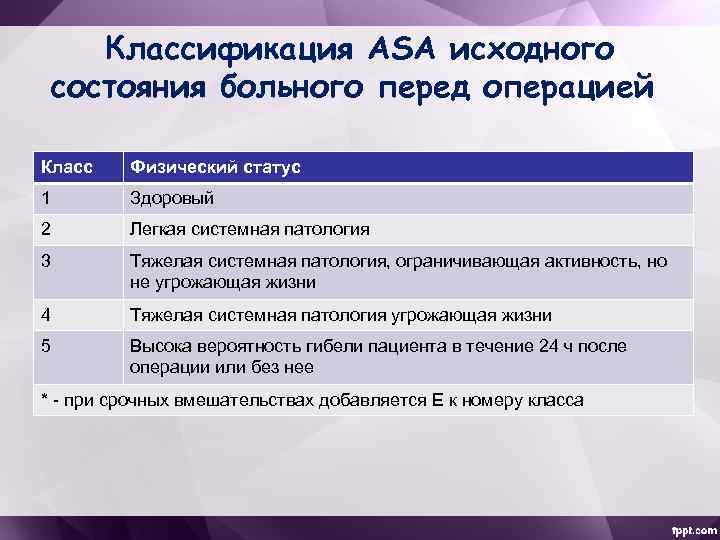 Классификация ASA исходного состояния больного перед операцией

| Класс | Физический статус |
|---|---|
| 1 | Здоровый |
| 2 | Легкая системная патология |
| 3 | Тяжелая системная патология, ограничивающая активность, но не угрожающая жизни |
| 4 | Тяжелая системная патология угрожающая жизни |
| 5 | Высока вероятность гибели пациента в течение 24 ч после операции или без нее |
| * - при срочных вмешательствах добавляется Е к номеру класса | |

fppt.com